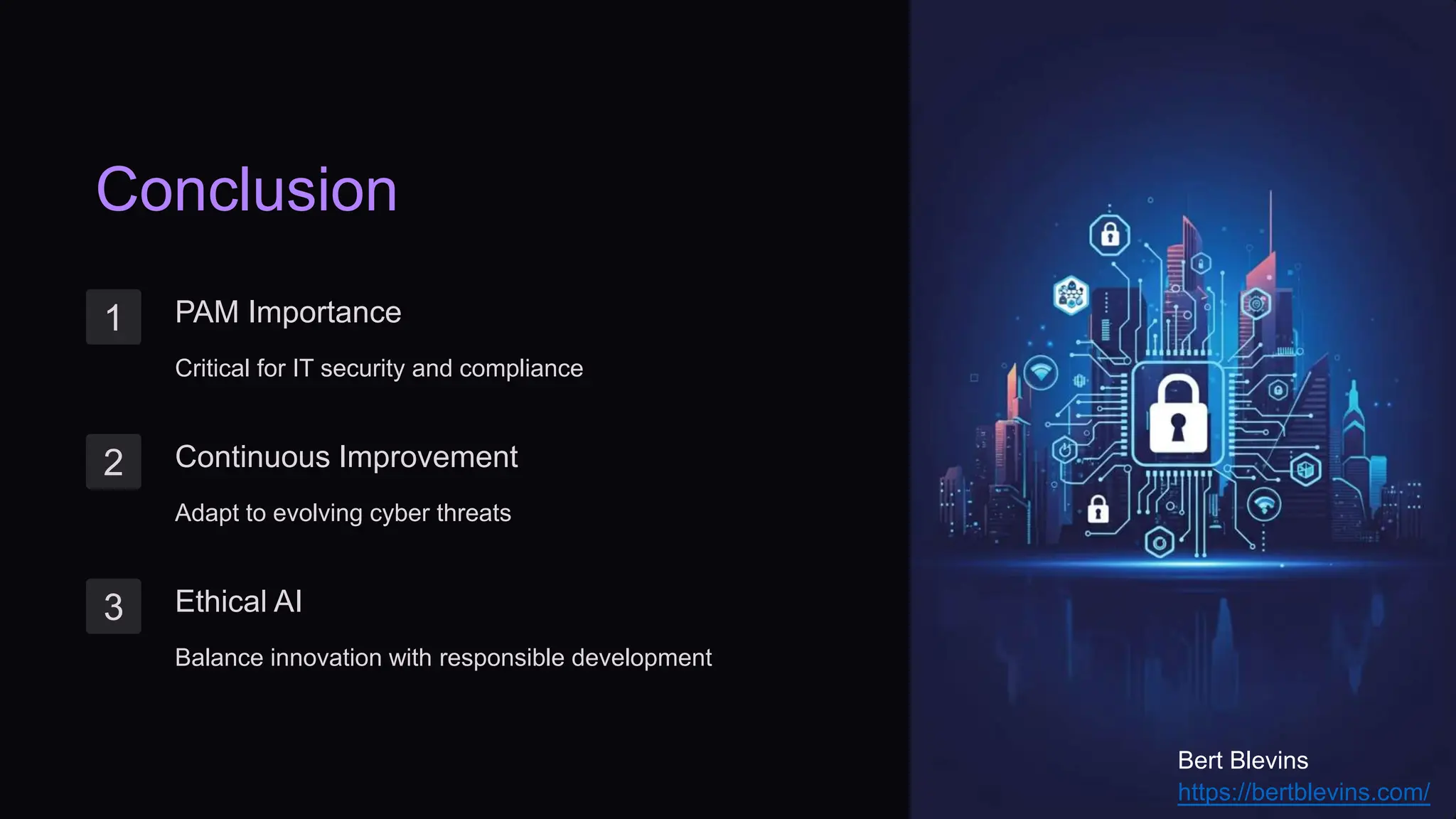 Conclusion

1

PAM Importance

Critical for IT security and compliance

2

Continuous Improvement

Adapt to evolving cyber threats

3

Ethical AI

Balance innovation with responsible development

Bert Blevins
https://bertblevins.com/